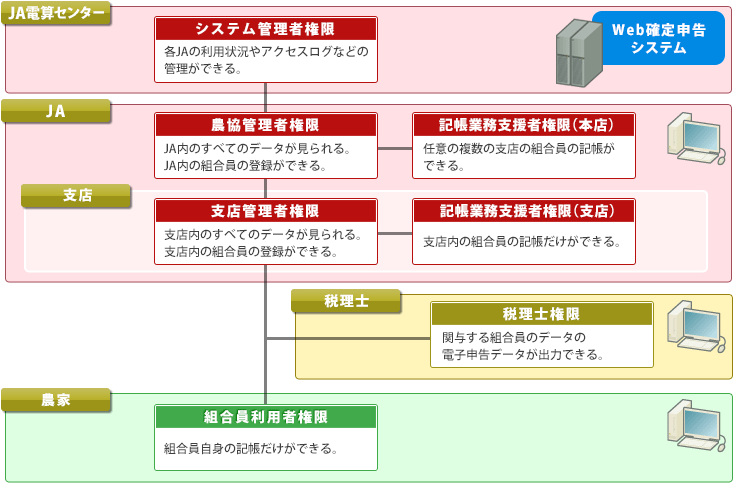 JA電算センター

システム管理者権限

各JAの利用状況やアクセスログなどの管理ができる。

Web確定申告システム

JA

農協管理者権限

JA内のすべてのデータが見られる。
JA内の組合員の登録ができる。

記帳業務支援者権限（本店）

任意の複数の支店の組合員の記帳ができる。

支店

支店管理者権限

支店内のすべてのデータが見られる。
支店内の組合員の登録ができる。

記帳業務支援者権限（支店）

支店内の組合員の記帳だけができる。

税理士

税理士権限

関与する組合員のデータの電子申告データが出力できる。

農家

組合員利用者権限

組合員自身の記帳だけができる。